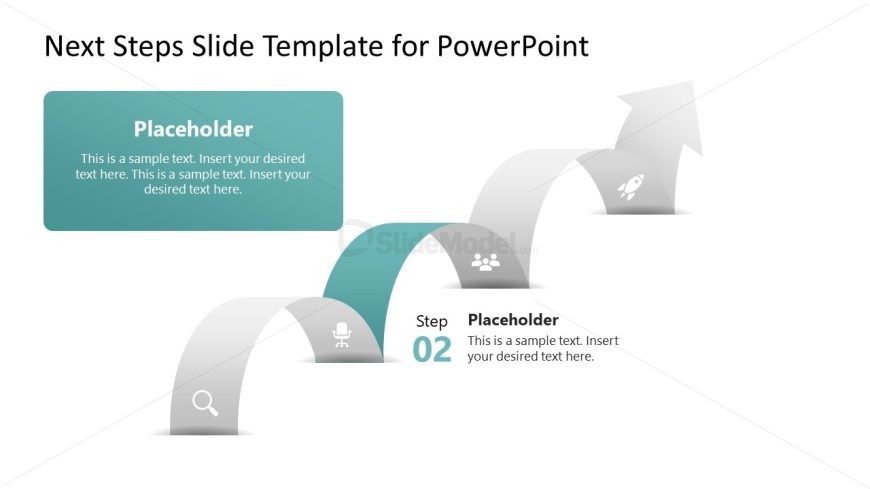 Next Steps Slide Template for PowerPoint

Placeholder

This is a sample text. Insert your desired text here. This is a sample text. Insert your desired text here.

SlideModel.com

Step
02

Placeholder

This is a sample text. Insert your desired text here.